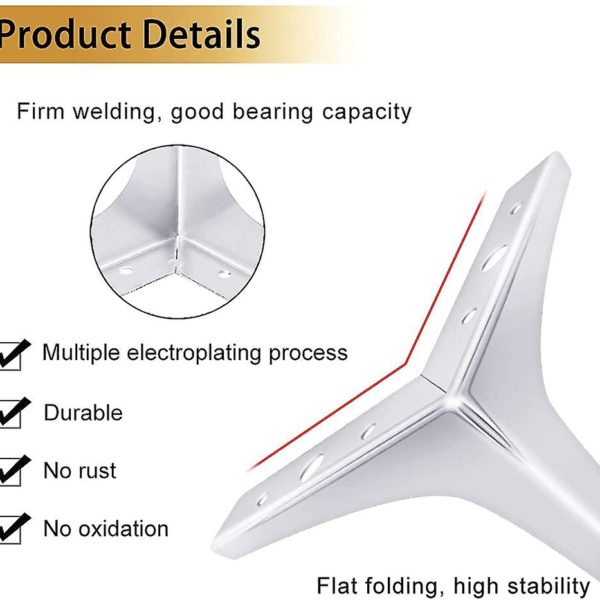 Product Details

Firm welding, good bearing capacity

Multiple electroplating process

Durable

No rust

No oxidation

Flat folding, high stability